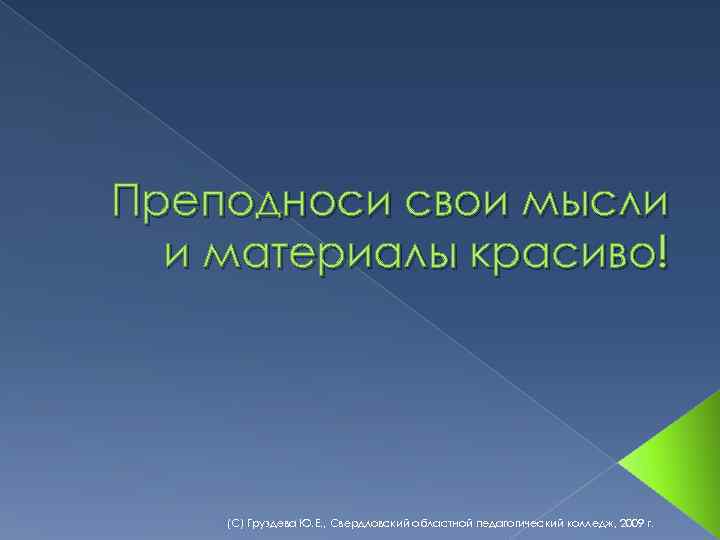 Преподноси свои мысли и материалы красиво!

(С) Груздева Ю.Е., Свердловский областной педагогический колледж, 2009 г.